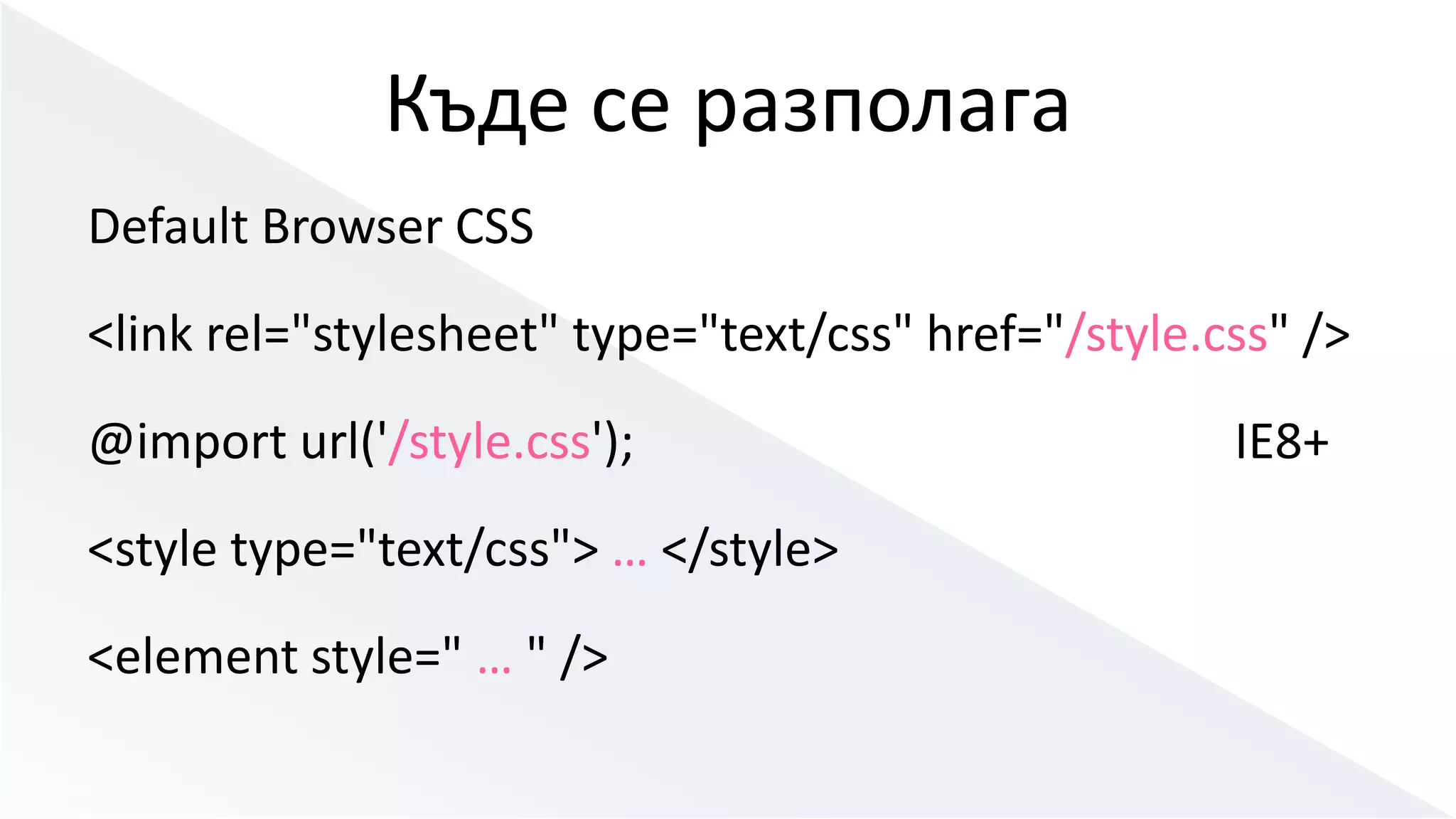 Къде се разполага

Default Browser CSS

<link rel="stylesheet" type="text/css" href="/style.css" />

@import url('/style.css'); IE8+

<style type="text/css"> … </style>

<element style=" … " />